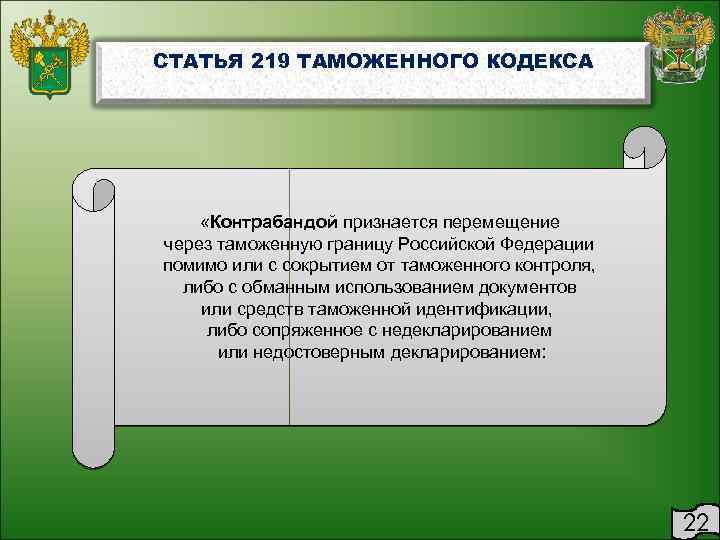 СТАТЬЯ 219 ТАМОЖЕННОГО КОДЕКСА

«Контрабандой признается перемещение через таможенную границу Российской Федерации помимо или с сокрытием от таможенного контроля, либо с обманным использованием документов или средств таможенной идентификации, либо сопряженное с недекларированием или недостоверным декларированием:

22